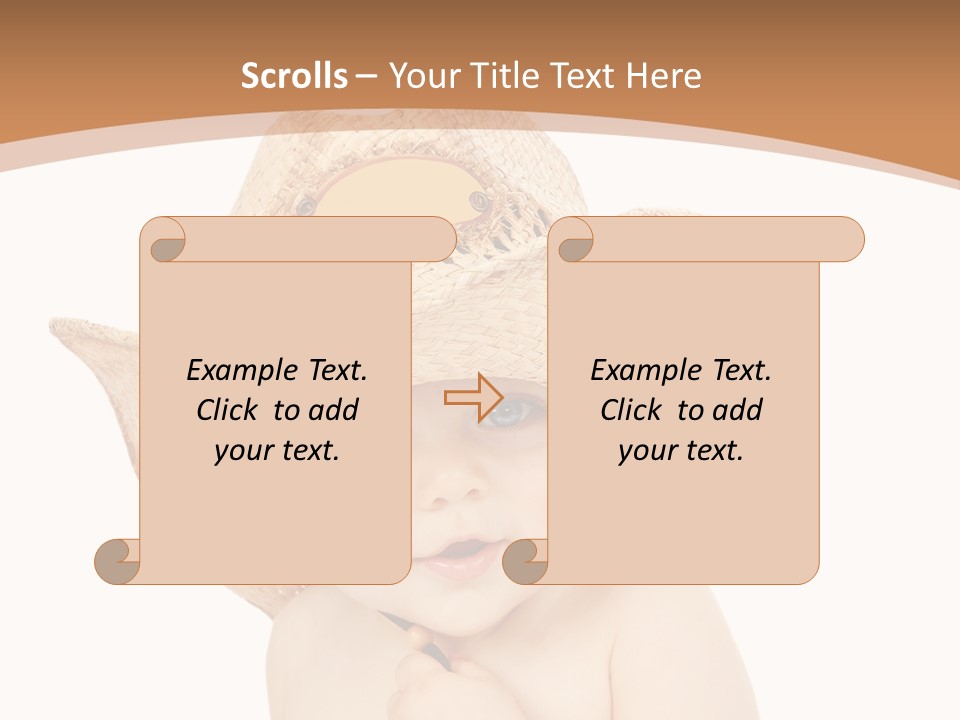 Scrolls – Your Title Text Here

Example Text. Click to add your text.

Example Text. Click to add your text.